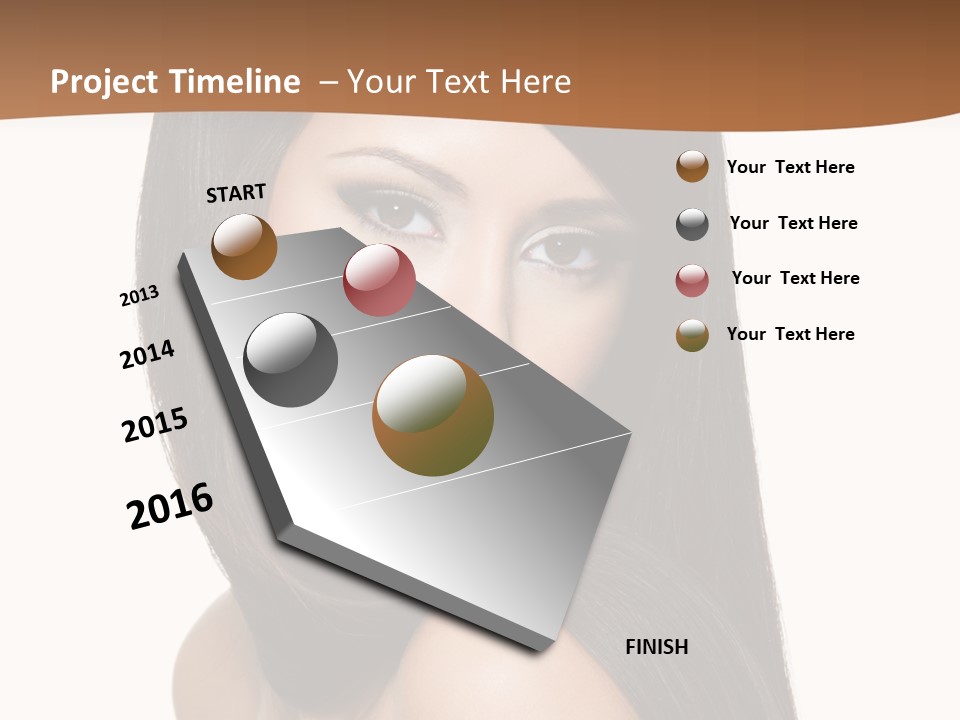 Project Timeline – Your Text Here

START

2013

2014

2015

2016

FINISH

Your Text Here

Your Text Here

Your Text Here

Your Text Here